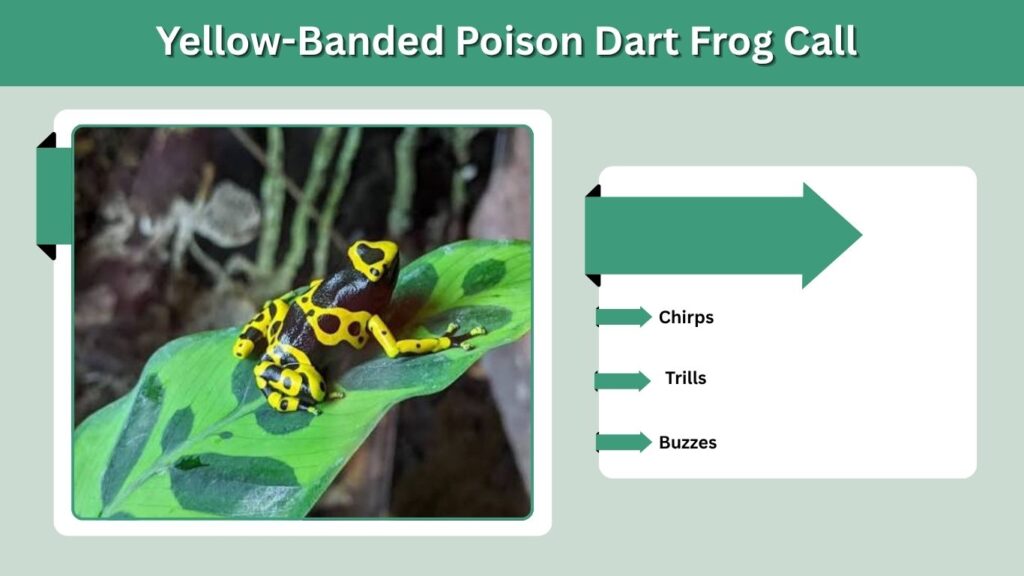 Yellow-Banded Poison Dart Frog Call

Chirps

Trills

Buzzes